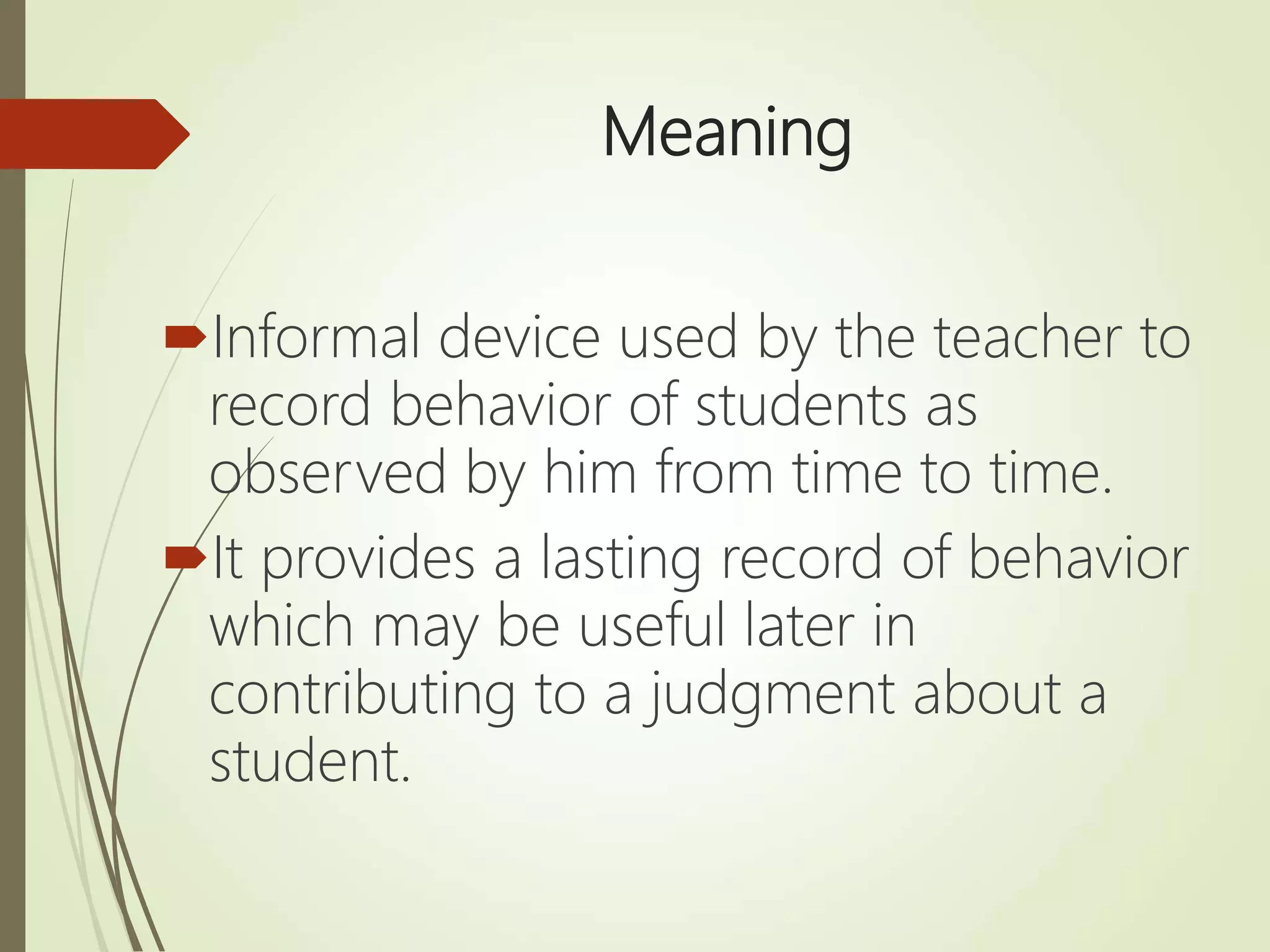 Meaning

Informal device used by the teacher to record behavior of students as observed by him from time to time.

It provides a lasting record of behavior which may be useful later in contributing to a judgment about a student.